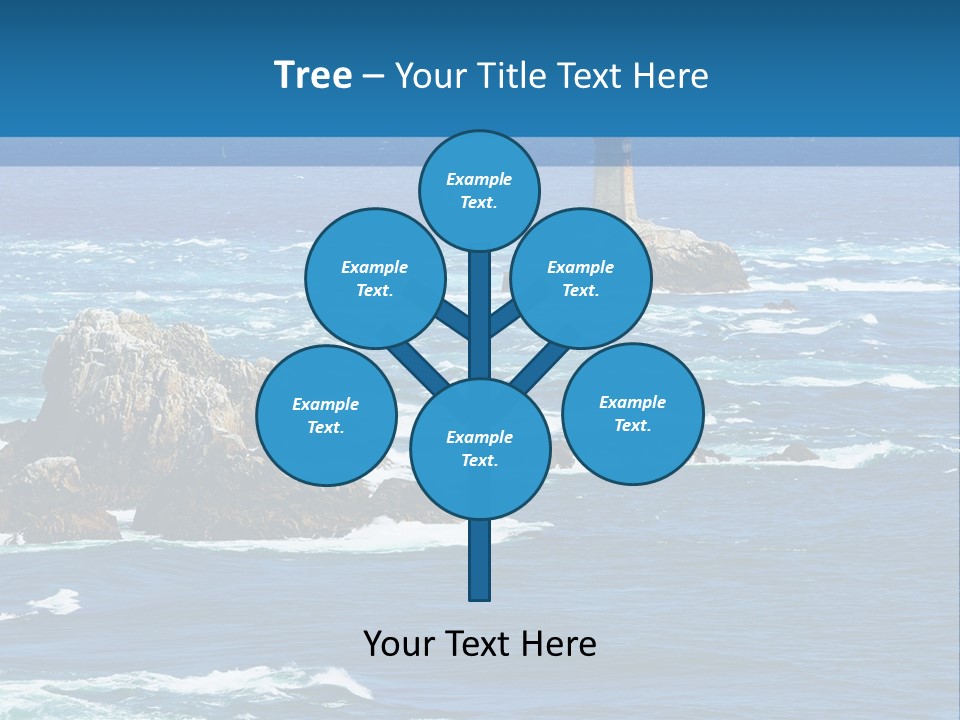 Tree – Your Title Text Here

Example Text.

Example Text.

Example Text.

Example Text.

Example Text.

Example Text.

Your Text Here